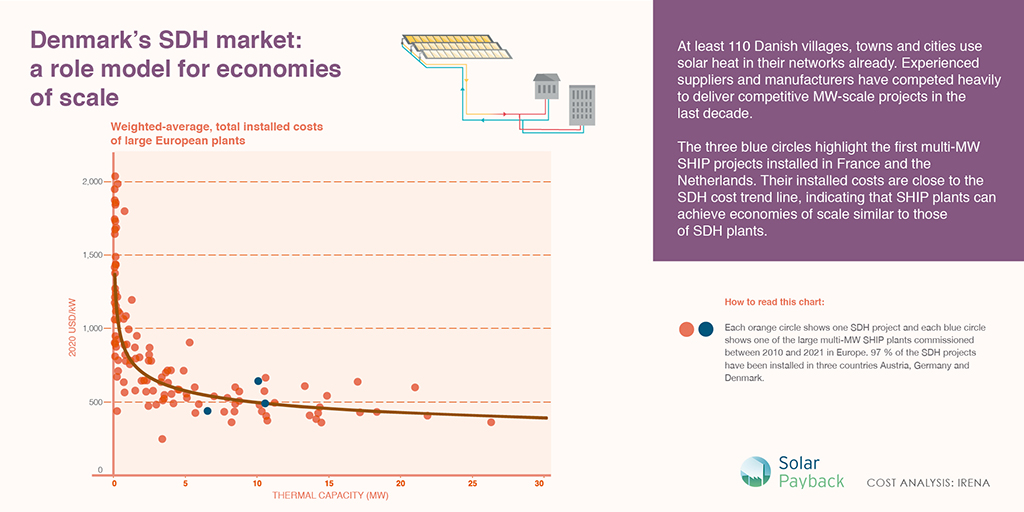 Denmark's SDH market: a role model for economies of scale

Weighted-average, total installed costs of large European plants

2020 USD/kW

2,000
1,500
1,000
500
0

0 5 10 15 20 25 30

THERMAL CAPACITY (MW)

At least 110 Danish villages, towns and cities use solar heat in their networks already. Experienced suppliers and manufacturers have competed heavily to deliver competitive MW-scale projects in the last decade.

The three blue circles highlight the first multi-MW SHIP projects installed in France and the Netherlands. Their installed costs are close to the SDH cost trend line, indicating that SHIP plants can achieve economies of scale similar to those of SDH plants.

How to read this chart:

Each orange circle shows one SDH project and each blue circle shows one of the large multi-MW SHIP plants commissioned between 2010 and 2021 in Europe. 97 % of the SDH projects have been installed in three countries Austria, Germany and Denmark.

Solar Payback

COST ANALYSIS: IRENA